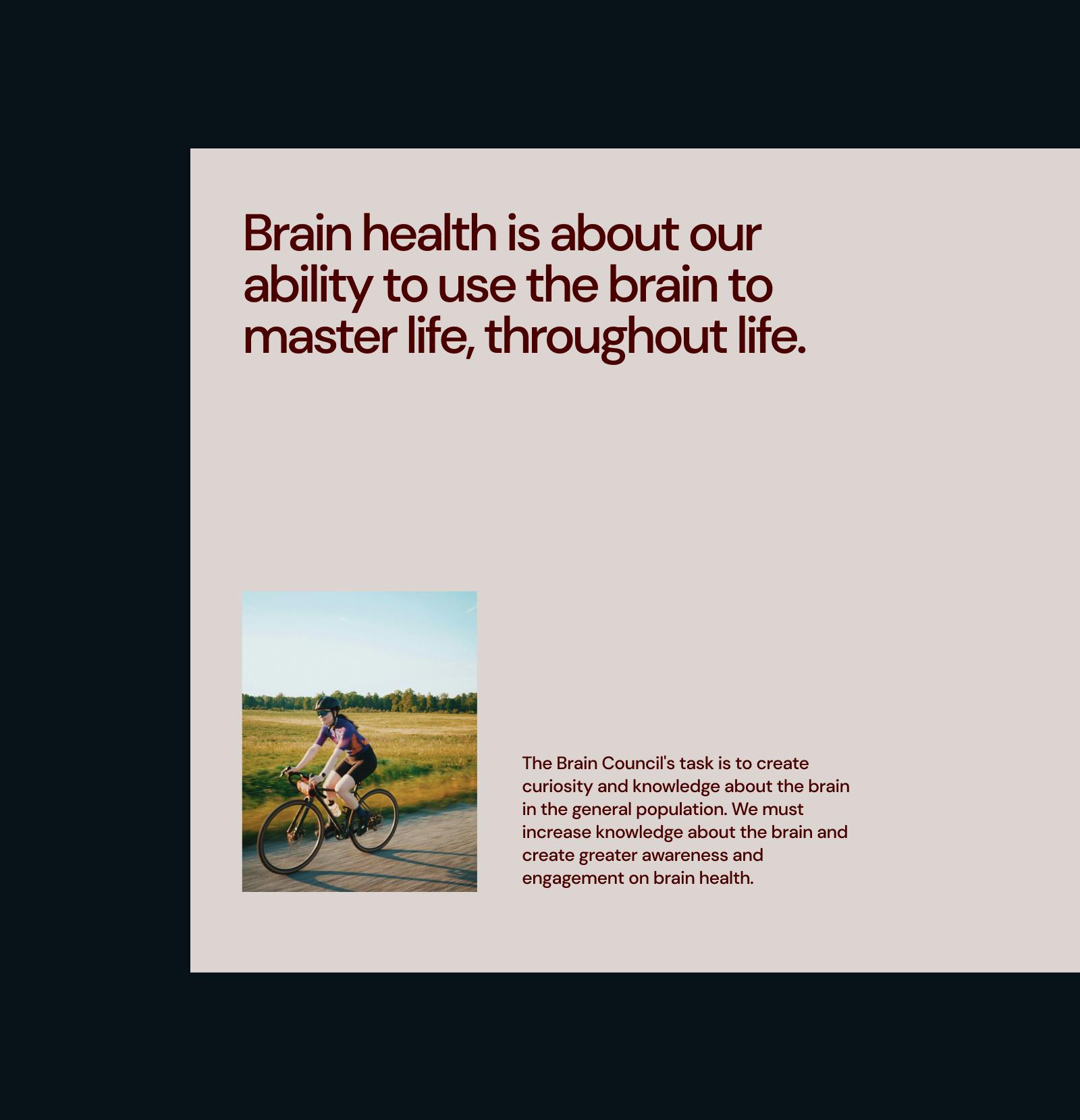 Brain health is about our ability to use the brain to master life, throughout life.

The Brain Council's task is to create curiosity and knowledge about the brain in the general population. We must increase knowledge about the brain and create greater awareness and engagement on brain health.